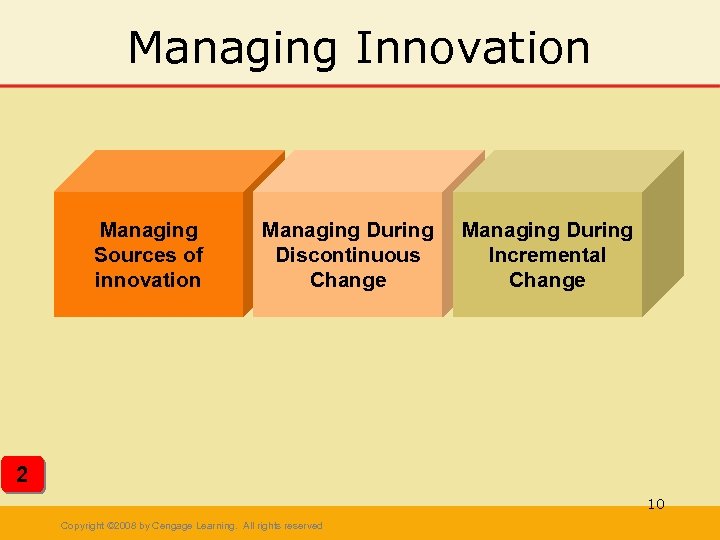 Managing Innovation

Managing Sources of innovation

Managing During Discontinuous Change

Managing During Incremental Change

2

10

Copyright ©2008 by Cengage Learning. All rights reserved